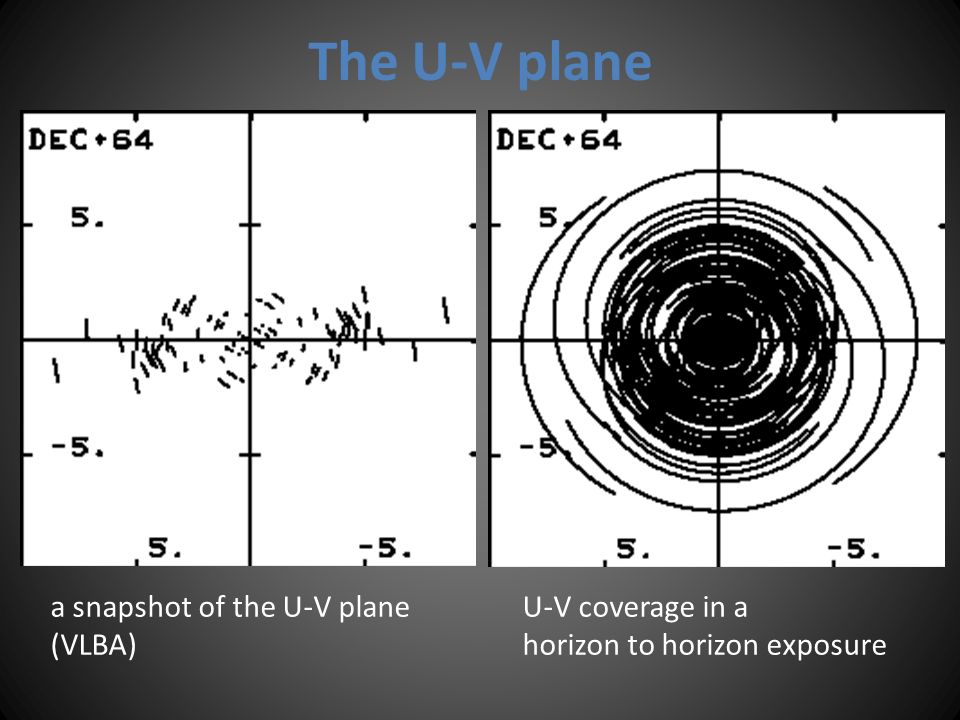 The U-V plane

DEC+64

5.

-5.

5.

-5.

DEC+64

5.

-5.

5.

-5.

a snapshot of the U-V plane (VLBA)

U-V coverage in a horizon to horizon exposure